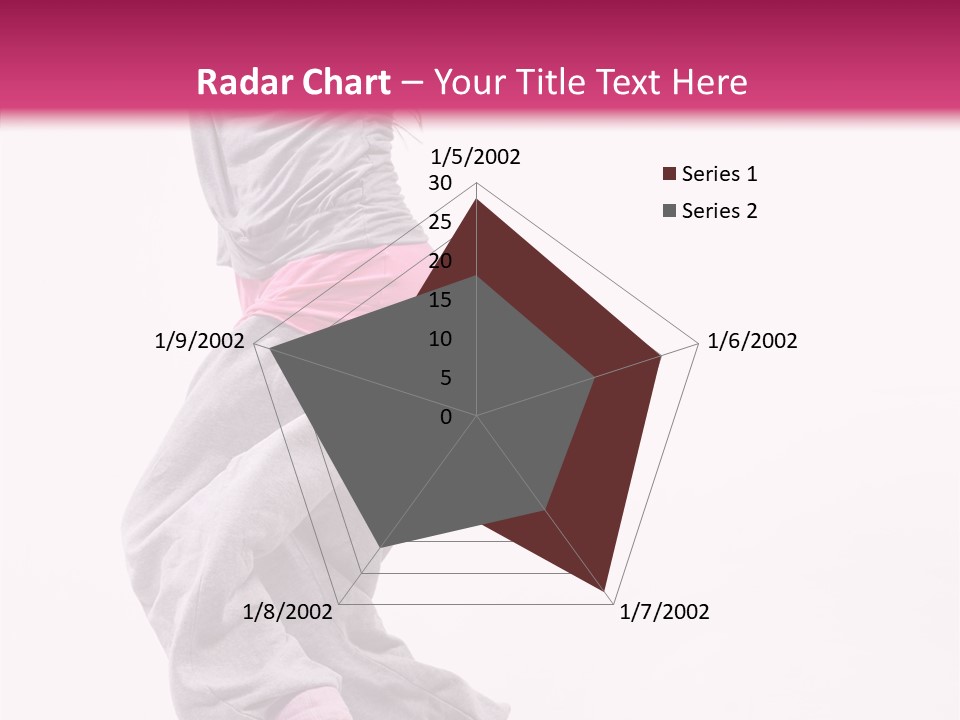 Radar Chart – Your Title Text Here

1/5/2002
30
25
20
15
10
5
0
1/6/2002
1/7/2002
1/8/2002
1/9/2002

Series 1
Series 2